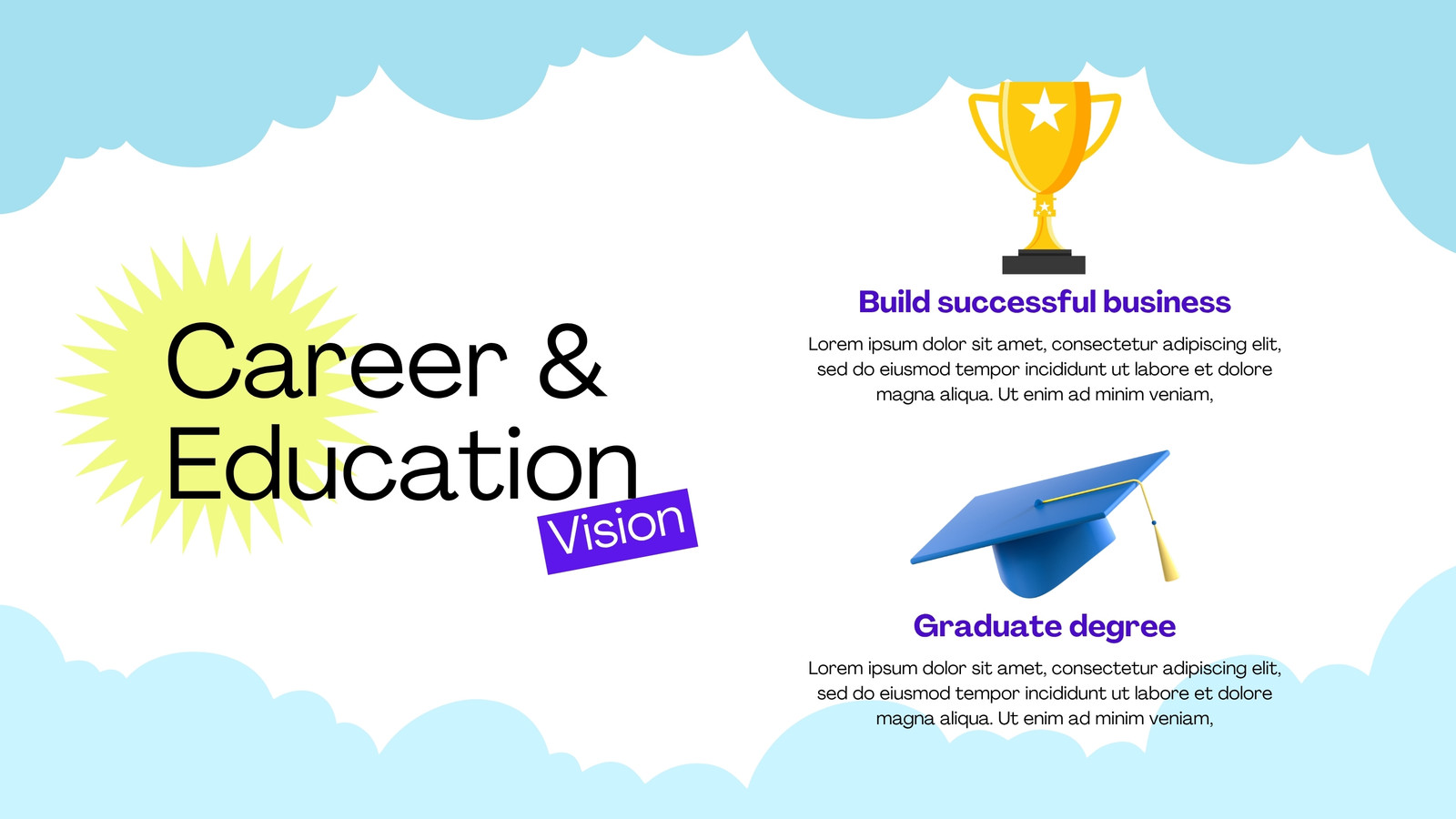 Career & Education

Vision

Build successful business

Lorem ipsum dolor sit amet, consectetur adipiscing elit, sed do eiusmod tempor incididunt ut labore et dolore magna aliqua. Ut enim ad minim veniam,

Graduate degree

Lorem ipsum dolor sit amet, consectetur adipiscing elit, sed do eiusmod tempor incididunt ut labore et dolore magna aliqua. Ut enim ad minim veniam,